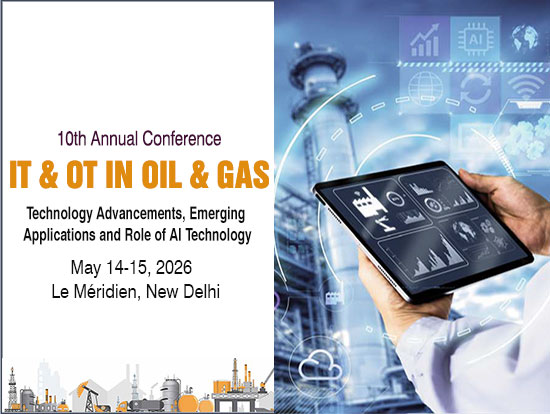 10th Annual Conference
IT & OT IN OIL & GAS
Technology Advancements, Emerging Applications and Role of AI Technology
May 14-15, 2026
Le Méridien, New Delhi

AI